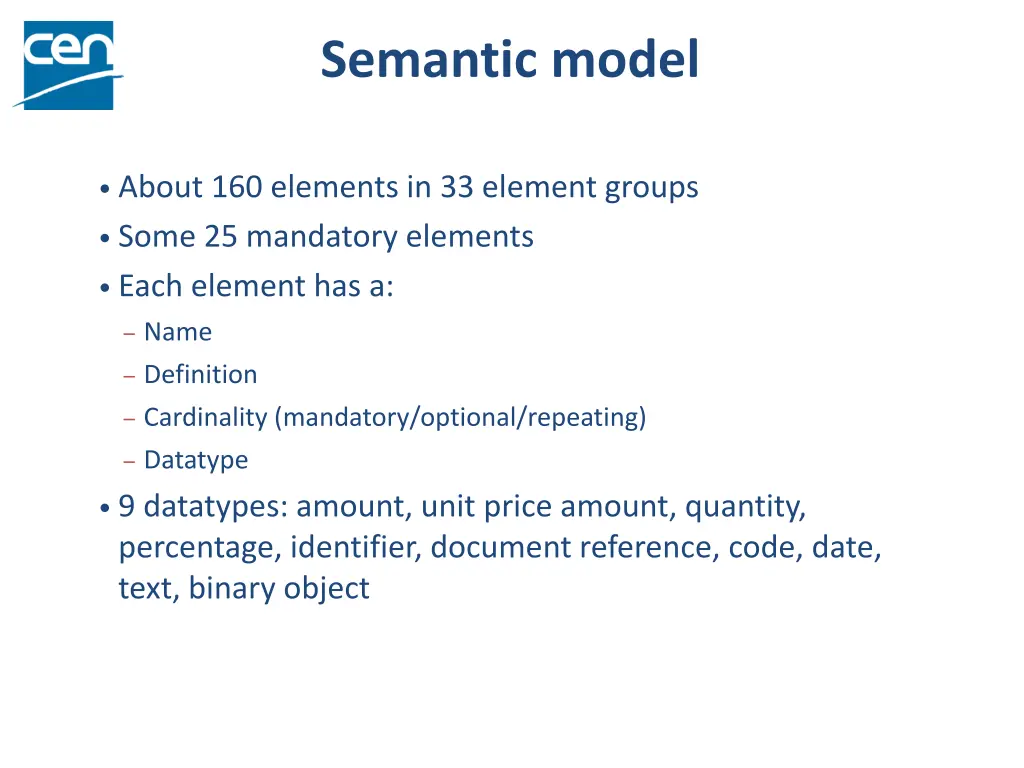 cen

Semantic model

• About 160 elements in 33 element groups
• Some 25 mandatory elements
• Each element has a:
– Name
– Definition
– Cardinality (mandatory/optional/repeating)
– Datatype
• 9 datatypes: amount, unit price amount, quantity, percentage, identifier, document reference, code, date, text, binary object